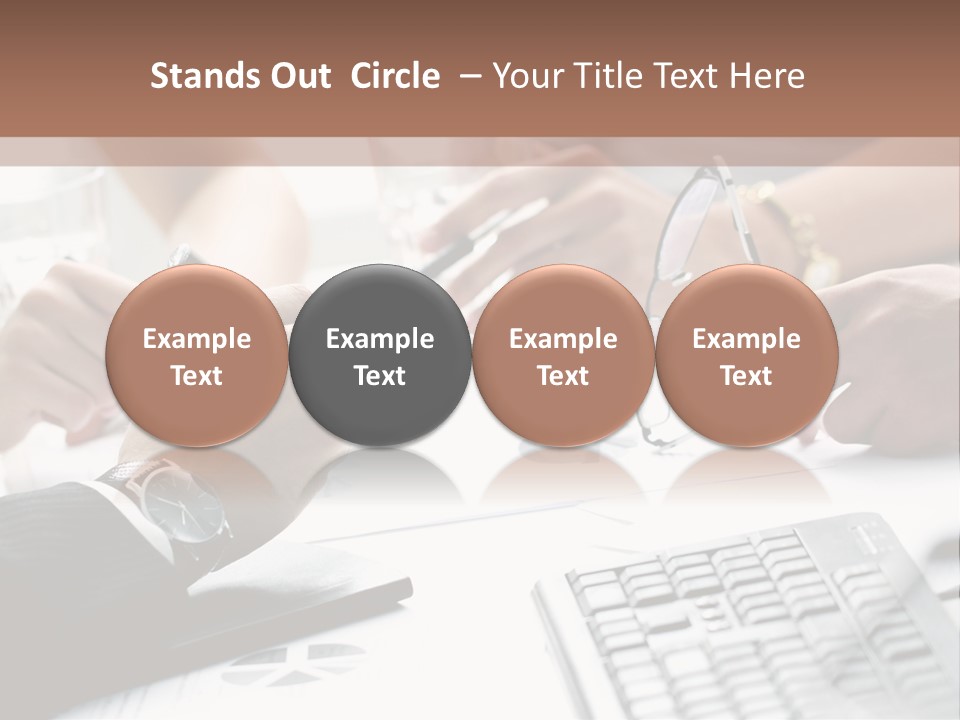 Stands Out Circle – Your Title Text Here

Example Text

Example Text

Example Text

Example Text